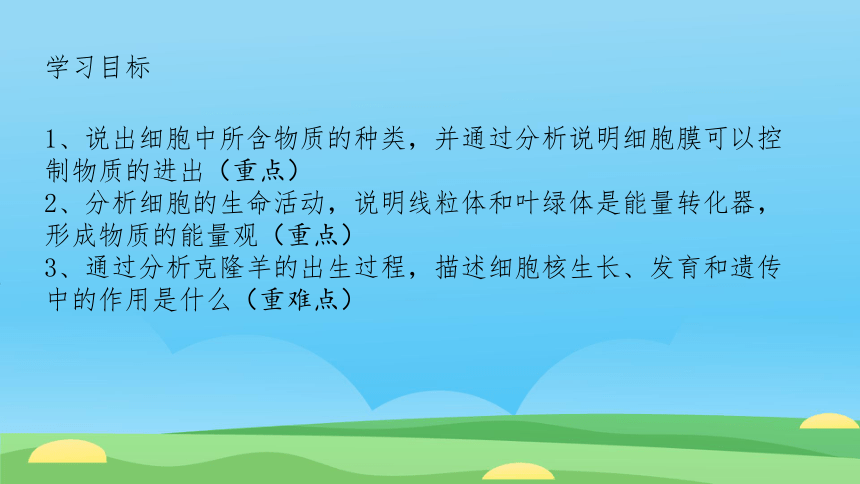 学习目标

1、说出细胞中所含物质的种类，并通过分析说明细胞膜可以控制物质的进出（重点）
2、分析细胞的生命活动，说明线粒体和叶绿体是能量转化器，形成物质的能量观（重点）
3、通过分析克隆羊的出生过程，描述细胞核生长、发育和遗传中的作用是什么（重难点）